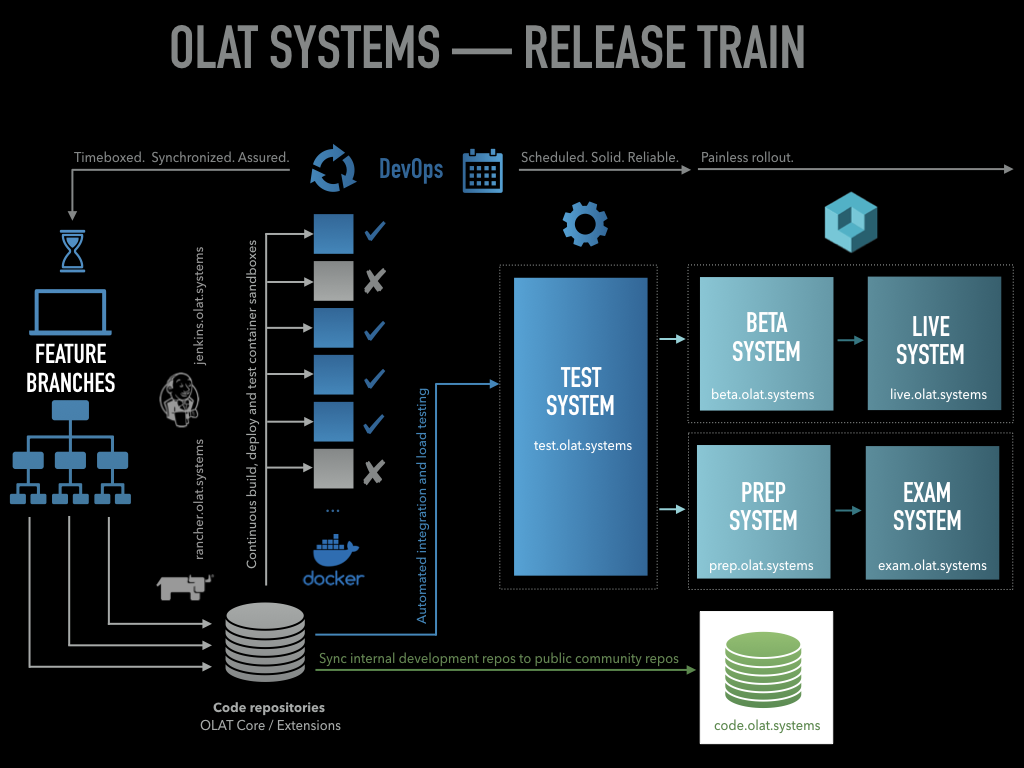 OLAT SYSTEMS — RELEASE TRAIN

Timeboxed. Synchronized. Assured.

DevOps

Scheduled. Solid. Reliable.

Painless rollout.

FEATURE BRANCHES

jenkins.olat.systems

rancher.olat.systems

Continuous build, deploy and test container sandboxes

...

docker

Automated integration and load testing

TEST SYSTEM

test.olat.systems

BETA SYSTEM

beta.olat.systems

LIVE SYSTEM

live.olat.systems

PREP SYSTEM

prep.olat.systems

EXAM SYSTEM

exam.olat.systems

Sync internal development repos to public community repos

Code repositories
OLAT Core / Extensions

code.olat.systems